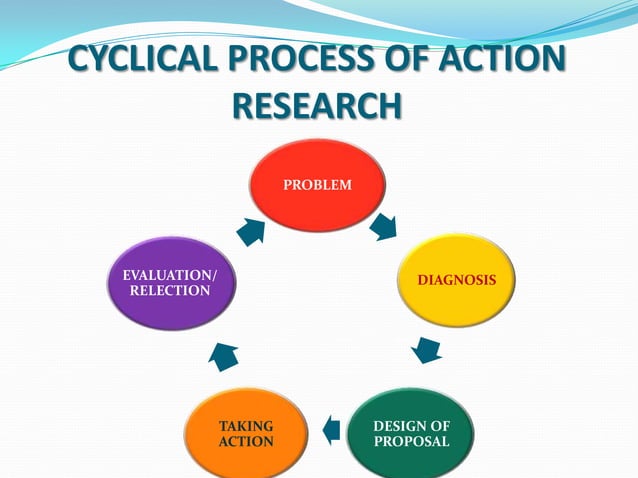 CYCLICAL PROCESS OF ACTION RESEARCH

PROBLEM

DIAGNOSIS

DESIGN OF PROPOSAL

TAKING ACTION

EVALUATION/ RELECTION